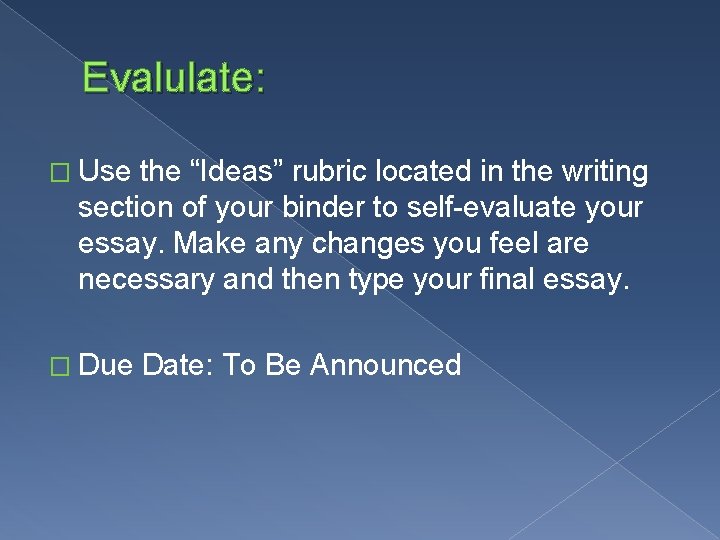 Evalulate:

Use the “Ideas” rubric located in the writing section of your binder to self-evaluate your essay. Make any changes you feel are necessary and then type your final essay.

Due Date: To Be Announced